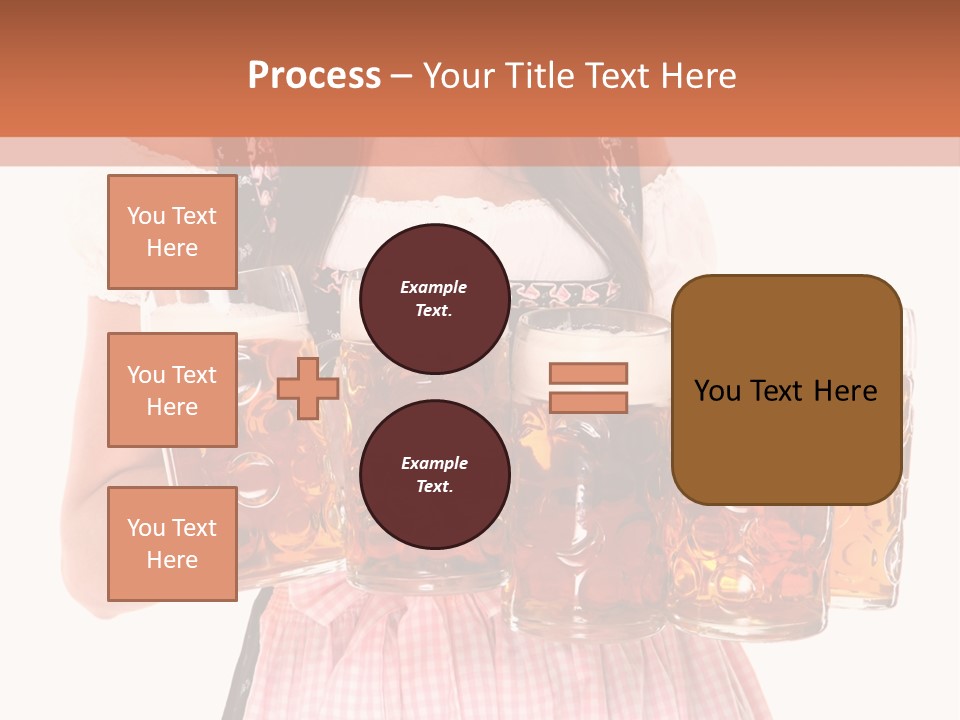 Process – Your Title Text Here

You Text Here

You Text Here

You Text Here

Example Text.

Example Text.

You Text Here